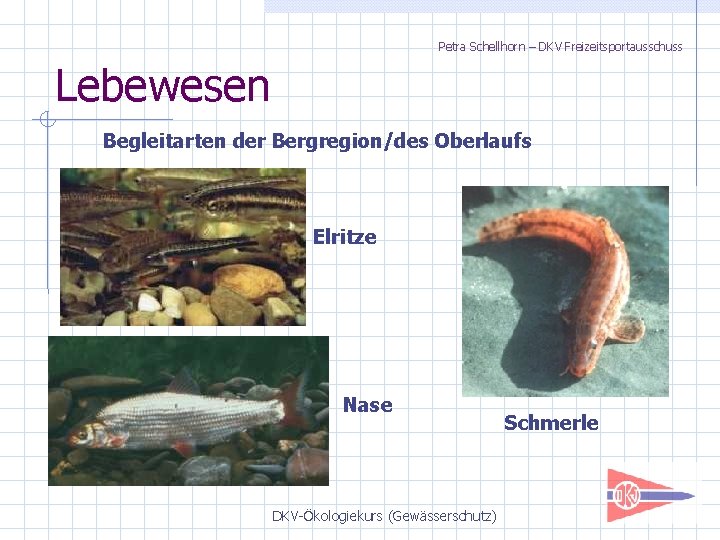 Petra Schellhorn – DKV Freizeitsportausschuss

Lebewesen

Begleitarten der Bergregion/des Oberlaufs

Elritze

Nase

Schmerle

DKV

DKV-Ökologiekurs (Gewässerschutz)